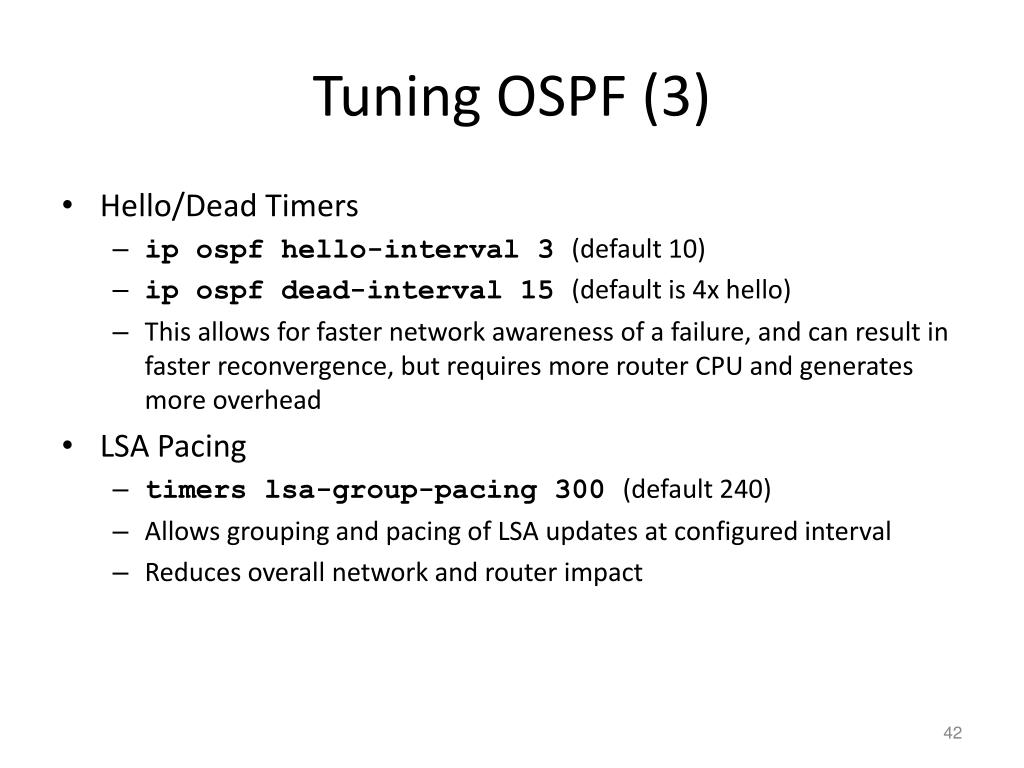 Tuning OSPF (3)

• Hello/Dead Timers
– ip ospf hello-interval 3 (default 10)
– ip ospf dead-interval 15 (default is 4x hello)
– This allows for faster network awareness of a failure, and can result in faster reconvergence, but requires more router CPU and generates more overhead

• LSA Pacing
– timers lsa-group-pacing 300 (default 240)
– Allows grouping and pacing of LSA updates at configured interval
– Reduces overall network and router impact

42